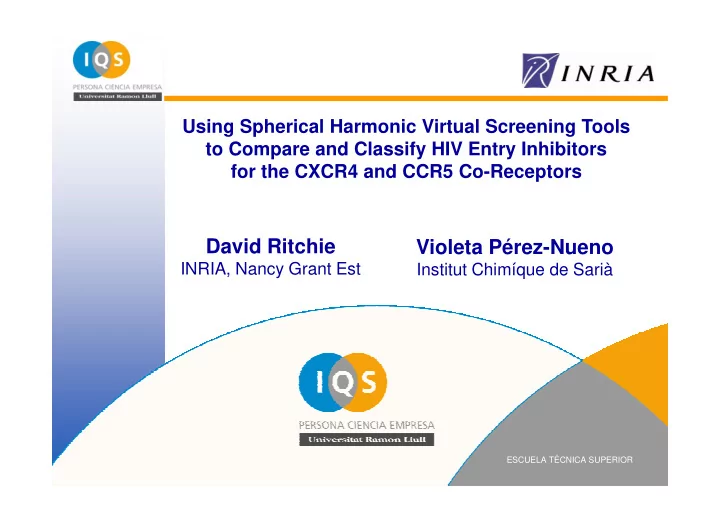 IQS
PERSONA CIENCIA EMPRESA
Universitat Ramon Llull

INRIA

Using Spherical Harmonic Virtual Screening Tools to Compare and Classify HIV Entry Inhibitors for the CXCR4 and CCR5 Co-Receptors

David Ritchie
INRIA, Nancy Grant Est

Violeta Pérez-Nueno
Institut Chimíque de Sarià

IQS
PERSONA CIENCIA EMPRESA
Universitat Ramon Llull

ESCUELA TÉCNICA SUPERIOR